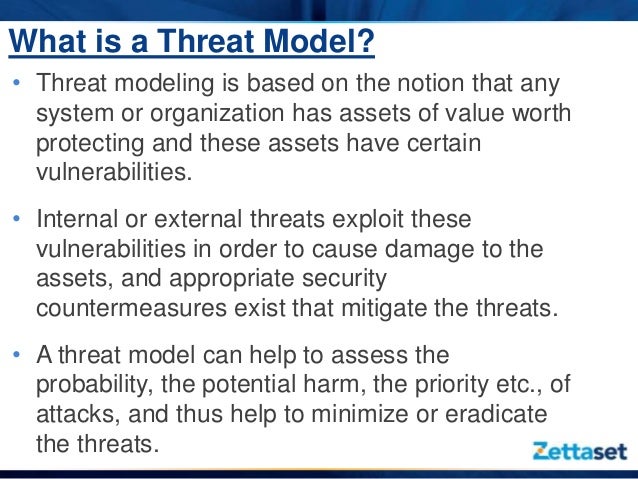 What is a Threat Model?

• Threat modeling is based on the notion that any system or organization has assets of value worth protecting and these assets have certain vulnerabilities.

• Internal or external threats exploit these vulnerabilities in order to cause damage to the assets, and appropriate security countermeasures exist that mitigate the threats.

• A threat model can help to assess the probability, the potential harm, the priority etc., of attacks, and thus help to minimize or eradicate the threats.

Zettaset